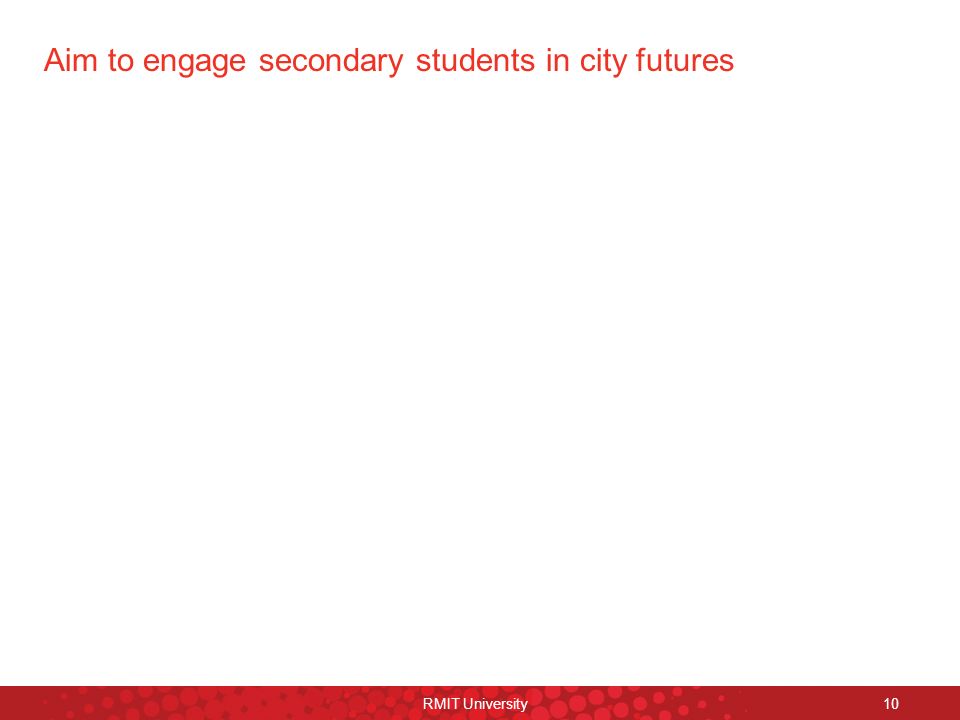 Aim to engage secondary students in city futures

RMIT University 10